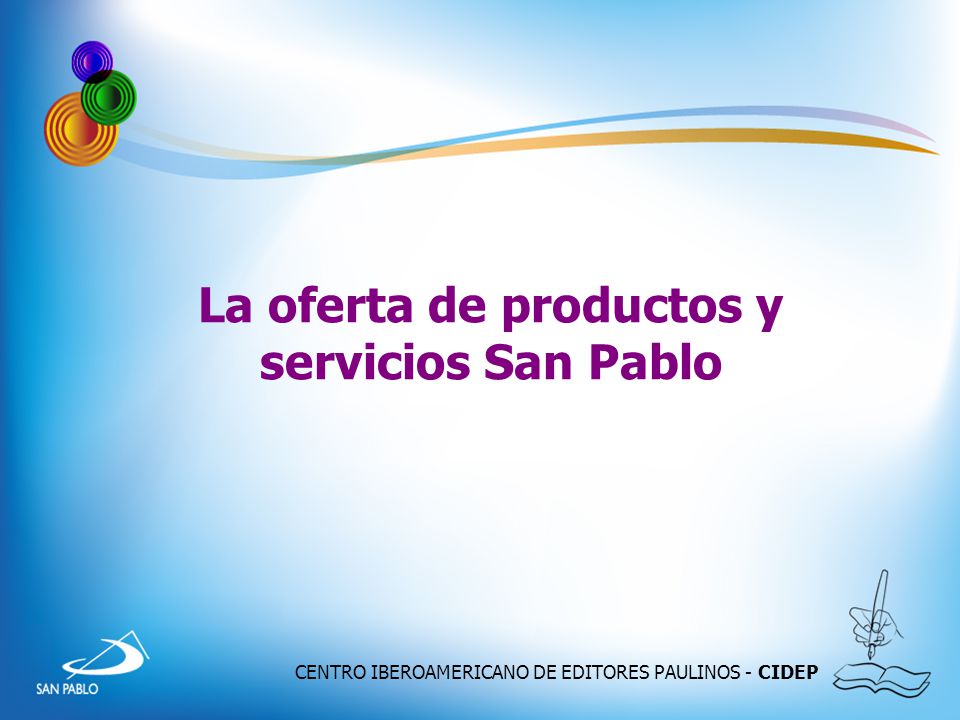 La oferta de productos y servicios San Pablo

SAN PABLO

CENTRO IBEROAMERICANO DE EDITORES PAULINOS - CIDEP